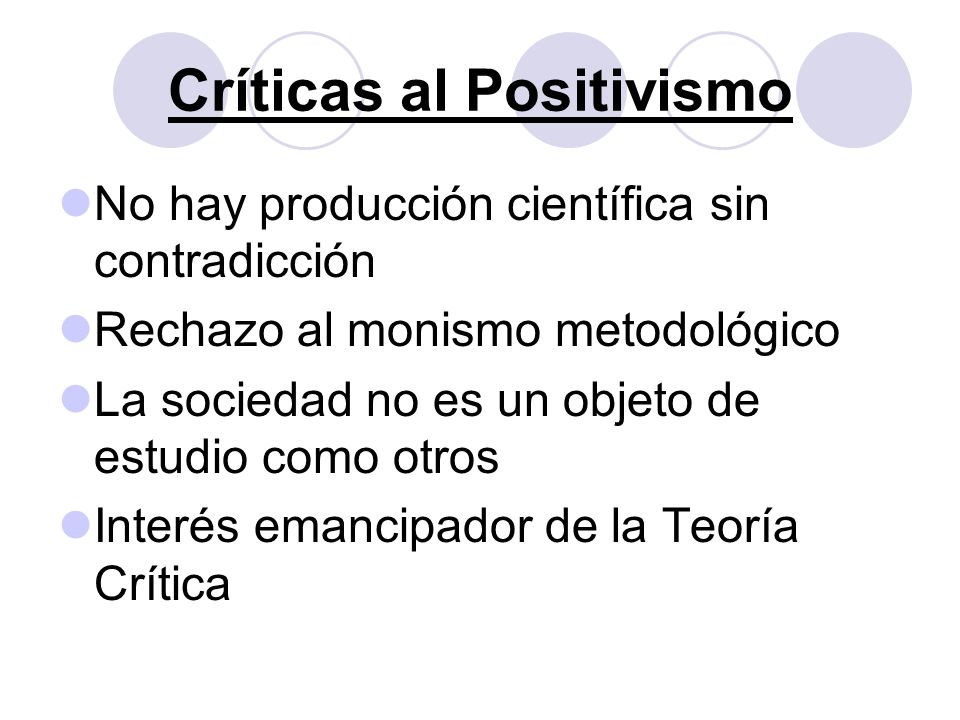 Críticas al Positivismo

No hay producción científica sin contradicción

Rechazo al monismo metodológico

La sociedad no es un objeto de estudio como otros

Interés emancipador de la Teoría Crítica